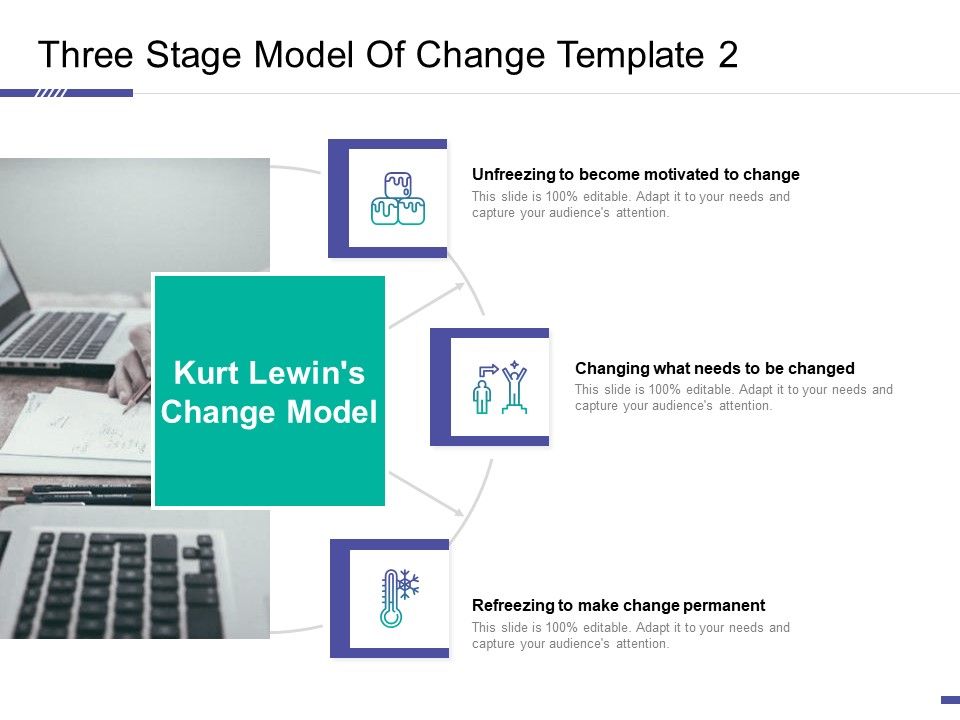 Three Stage Model Of Change Template 2

Kurt Lewin's Change Model

Unfreezing to become motivated to change
This slide is 100% editable. Adapt it to your needs and capture your audience's attention.

Changing what needs to be changed
This slide is 100% editable. Adapt it to your needs and capture your audience's attention.

Refreezing to make change permanent
This slide is 100% editable. Adapt it to your needs and capture your audience's attention.